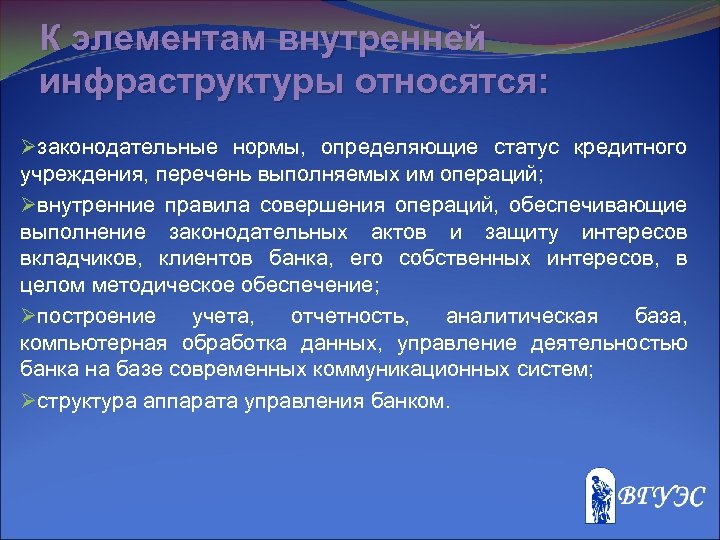 К элементам внутренней инфраструктуры относятся:

➢законодательные нормы, определяющие статус кредитного учреждения, перечень выполняемых им операций;

➢внутренние правила совершения операций, обеспечивающие выполнение законодательных актов и защиту интересов вкладчиков, клиентов банка, его собственных интересов, в целом методическое обеспечение;

➢построение учета, отчетность, аналитическая база, компьютерная обработка данных, управление деятельностью банка на базе современных коммуникационных систем;

➢структура аппарата управления банком.

ВГУЭС